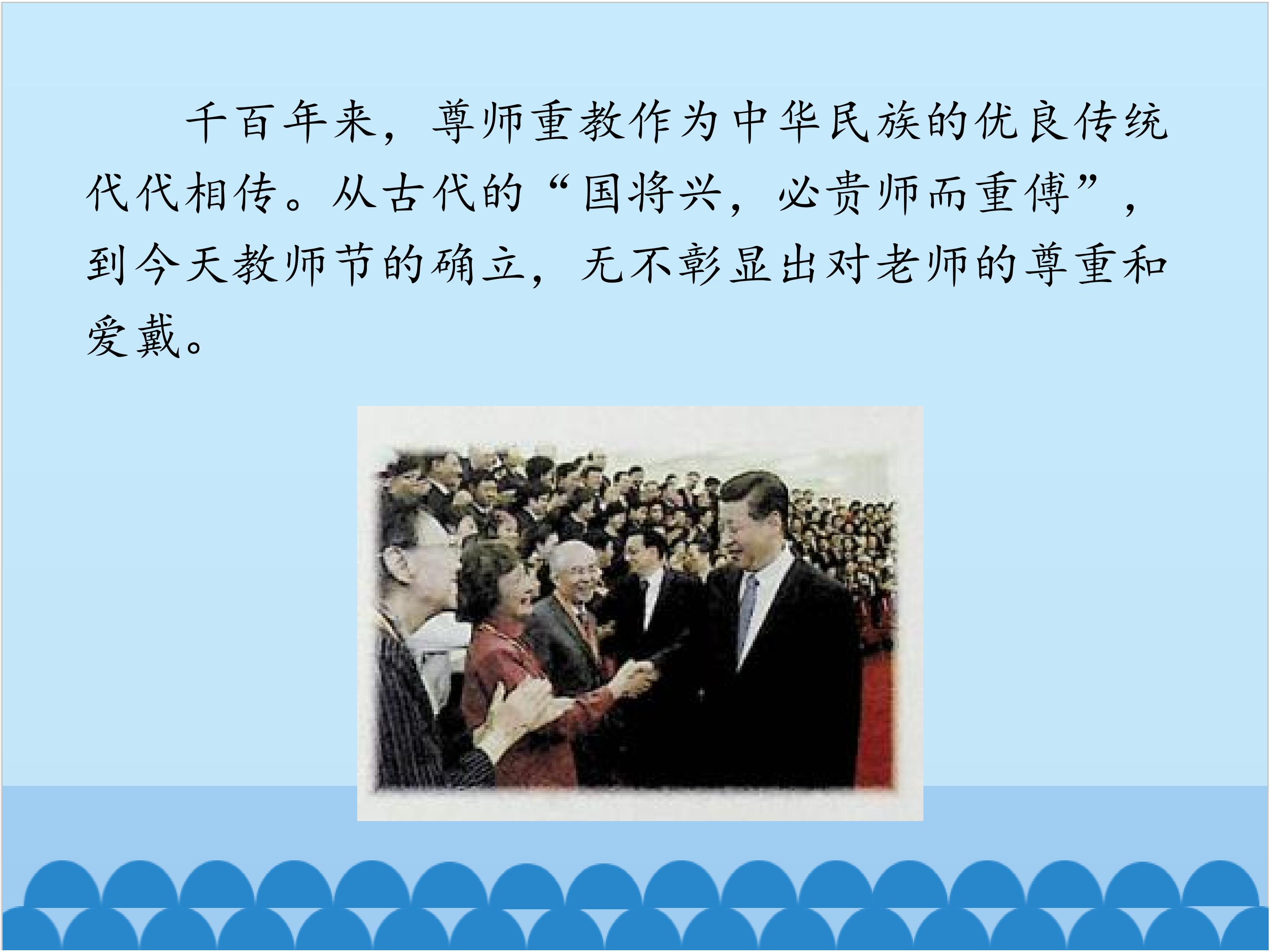 千百年来，尊师重教作为中华民族的优良传统代代相传。从古代的“国将兴，必贵师而重傅”，到今天教师节的确立，无不彰显出对老师的尊重和爱戴。